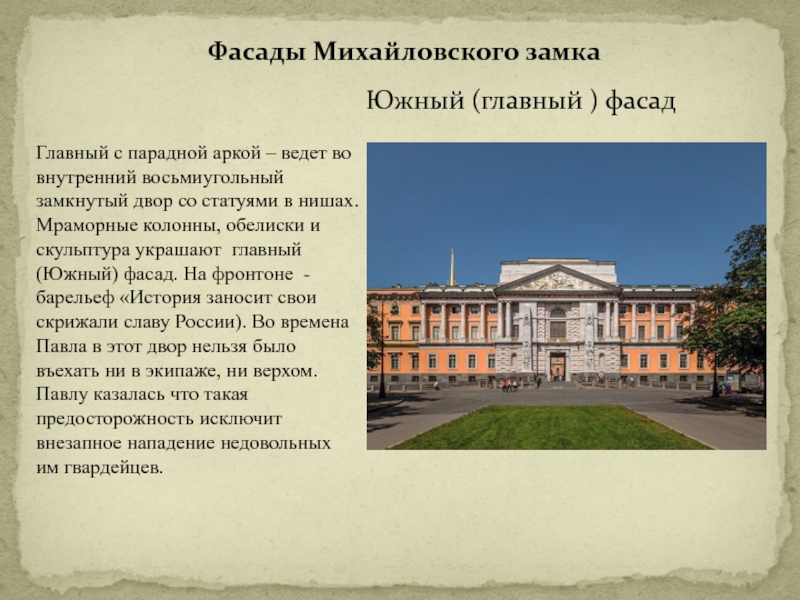 Фасады Михайловского замка

Южный (главный ) фасад

Главный с парадной аркой – ведет во внутренний восьмиугольный замкнутый двор со статуями в нишах. Мраморные колонны, обелиски и скульптура украшают главный (Южный) фасад. На фронтоне - барельеф «История заносит свои скрижали славу России). Во времена Павла в этот двор нельзя было въехать ни в экипаже, ни верхом. Павлу казалась что такая предосторожность исключит внезапное нападение недовольных им гвардейцев.